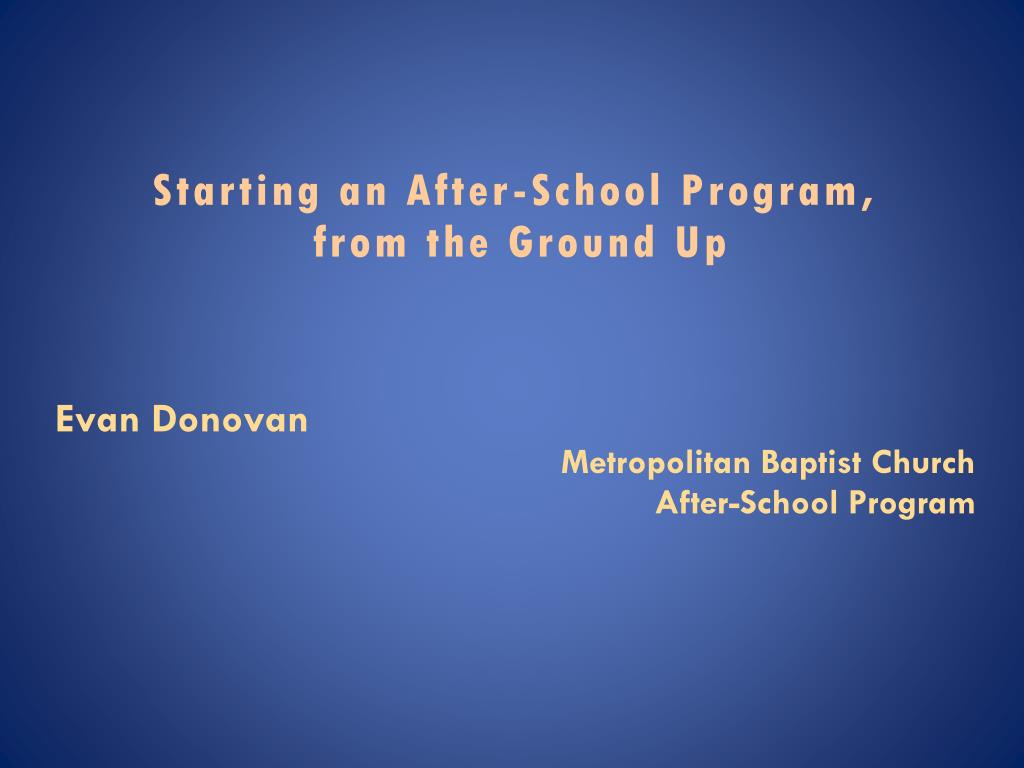 Starting an After-School Program, from the Ground Up

Evan Donovan

Metropolitan Baptist Church
After-School Program